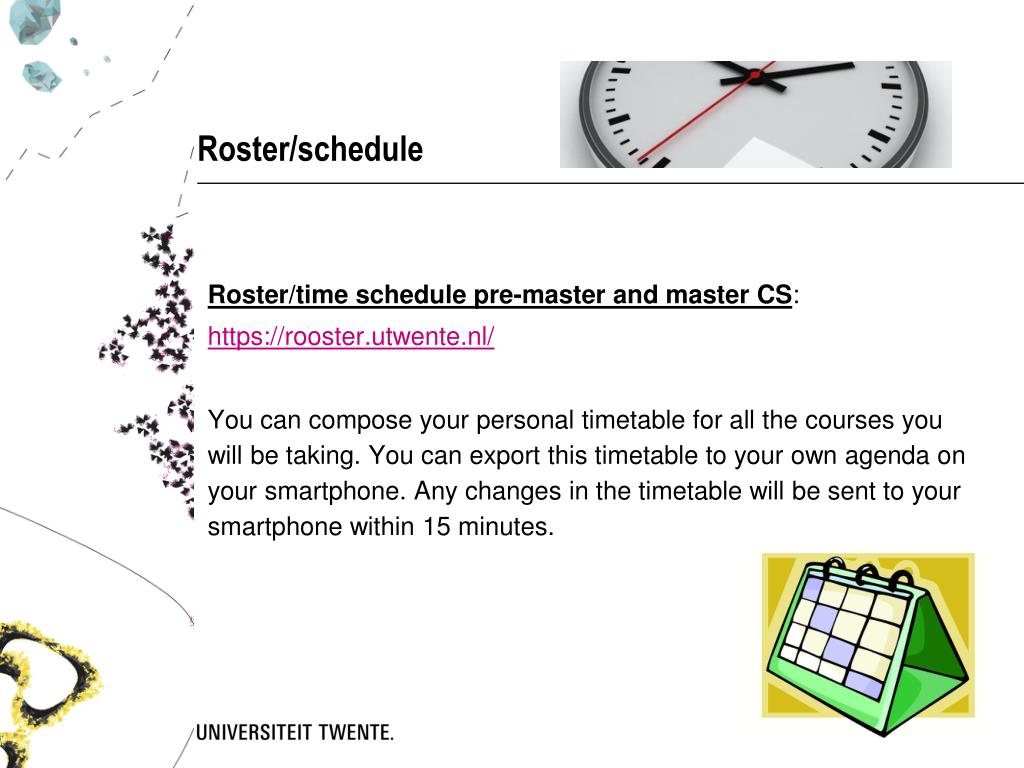 Roster/schedule

Roster/time schedule pre-master and master CS:

https://rooster.utwente.nl/

You can compose your personal timetable for all the courses you will be taking. You can export this timetable to your own agenda on your smartphone. Any changes in the timetable will be sent to your smartphone within 15 minutes.

UNIVERSITEIT TWENTE.